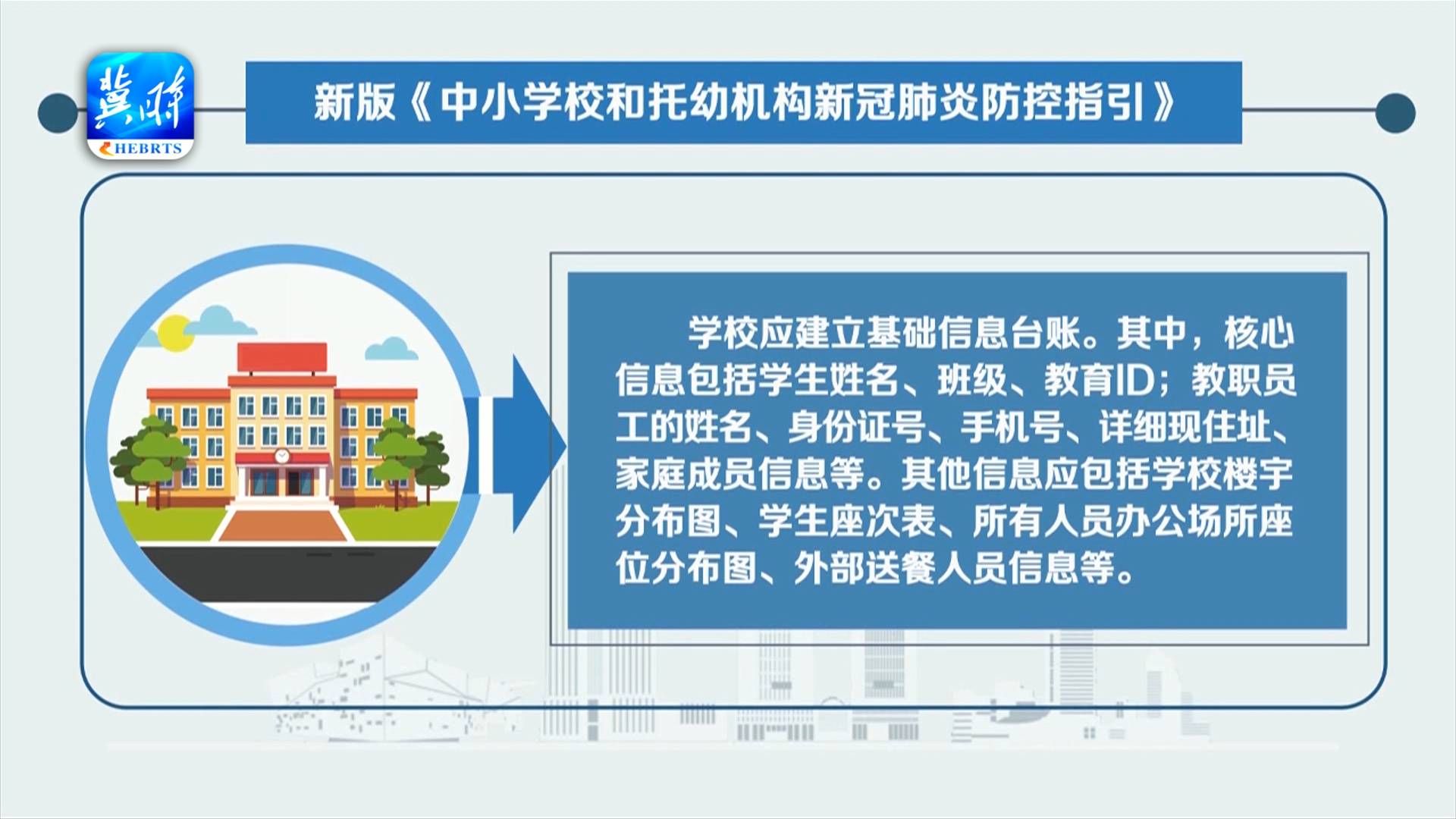 冀时
HEBRTS

新版《中小学校和托幼机构新冠肺炎防控指引》

学校应建立基础信息台账。其中，核心信息包括学生姓名、班级、教育ID；教职员工的姓名、身份证号、手机号、详细现住址、家庭成员信息等。其他信息应包括学校楼宇分布图、学生座次表、所有人员办公场所座位分布图、外部送餐人员信息等。